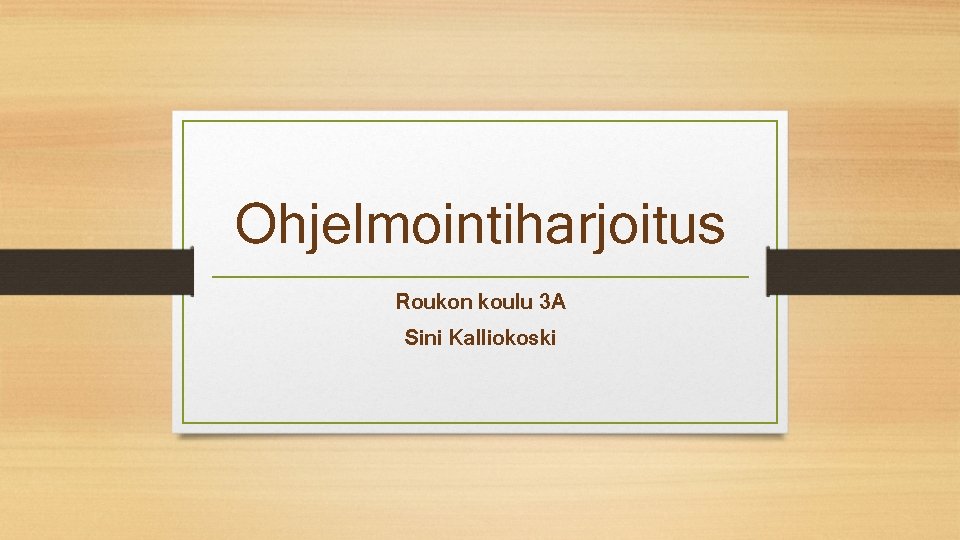 Ohjelmointiharjoitus

Roukon koulu 3A

Sini Kalliokoski